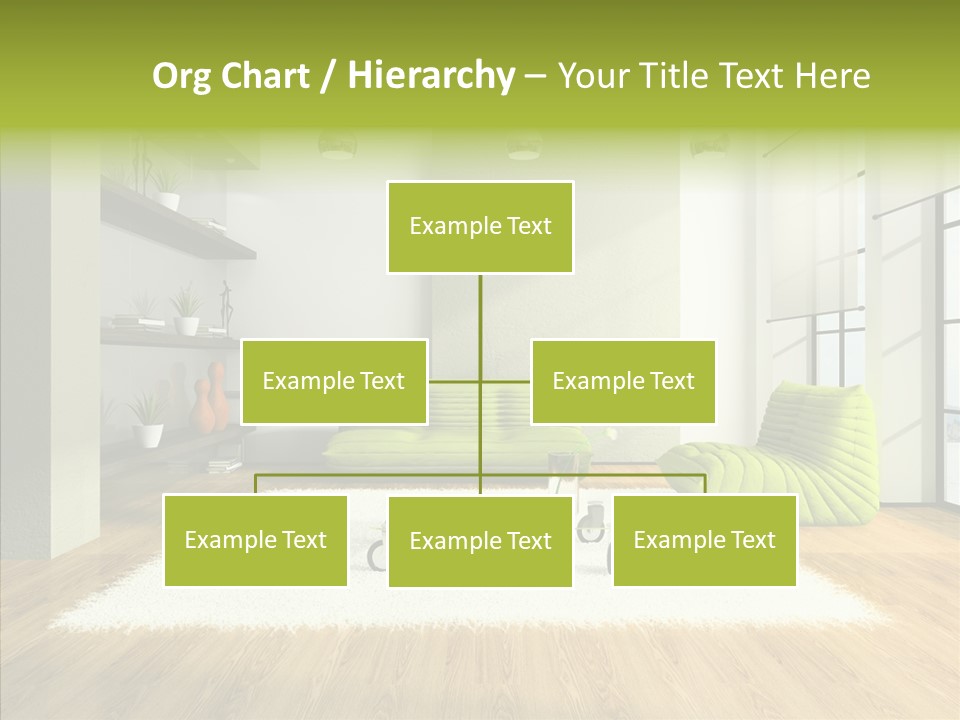 Org Chart / Hierarchy – Your Title Text Here

Example Text

Example Text

Example Text

Example Text

Example Text

Example Text